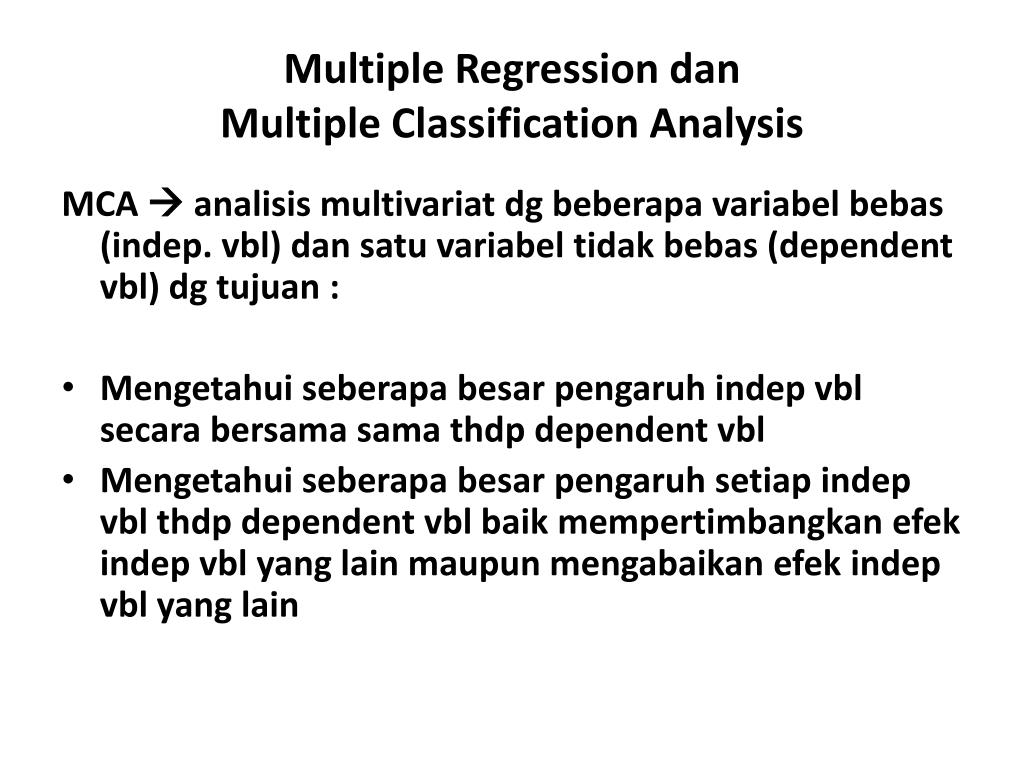 Multiple Regression dan
Multiple Classification Analysis

MCA → analisis multivariat dg beberapa variabel bebas (indep. vbl) dan satu variabel tidak bebas (dependent vbl) dg tujuan :

• Mengetahui seberapa besar pengaruh indep vbl secara bersama sama thdp dependent vbl
• Mengetahui seberapa besar pengaruh setiap indep vbl thdp dependent vbl baik mempertimbangkan efek indep vbl yang lain maupun mengabaikan efek indep vbl yang lain